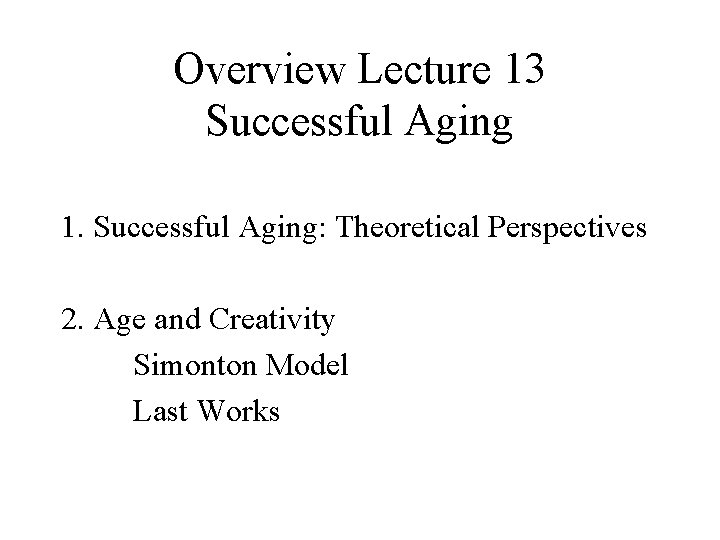 Overview Lecture 13
Successful Aging

1. Successful Aging: Theoretical Perspectives

2. Age and Creativity
Simonton Model
Last Works